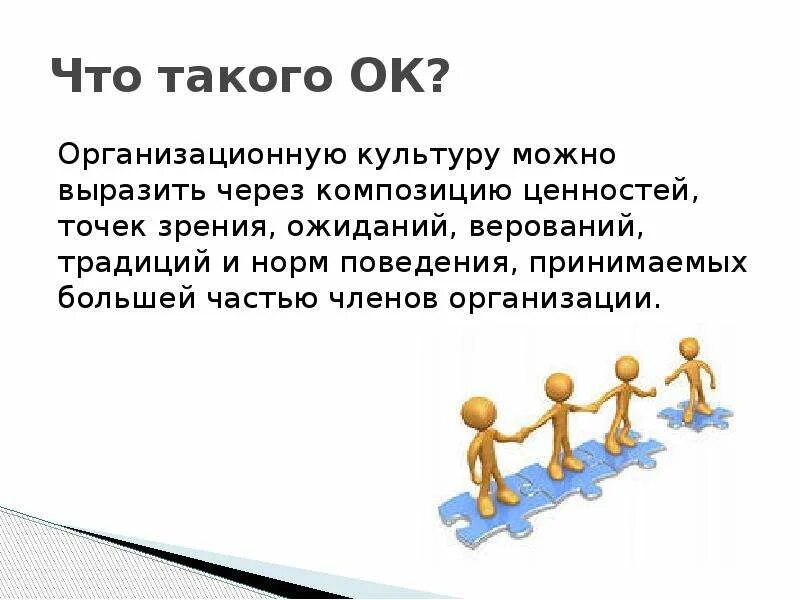 Что такого ОК?

Организационную культуру можно выразить через композицию ценностей, точек зрения, ожиданий, верований, традиций и норм поведения, принимаемых большей частью членов организации.